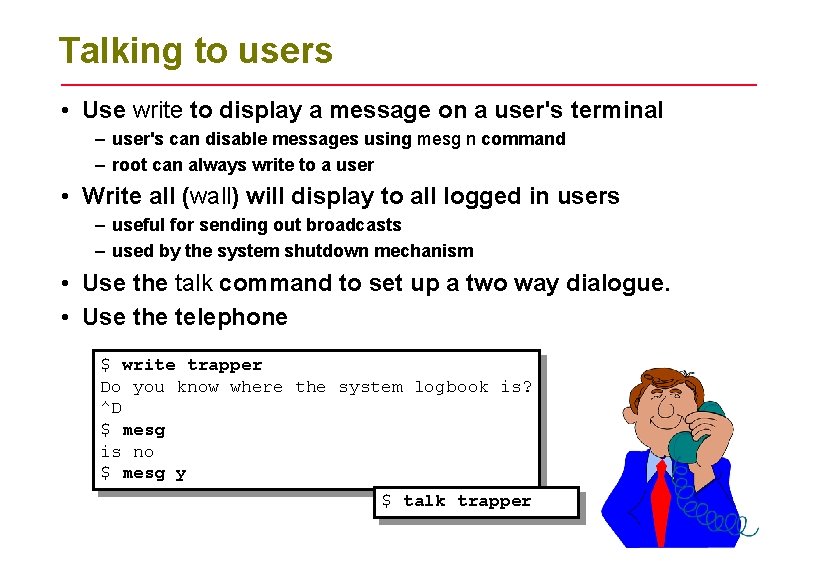 Talking to users

• Use write to display a message on a user's terminal
– user's can disable messages using mesg n command
– root can always write to a user

• Write all (wall) will display to all logged in users
– useful for sending out broadcasts
– used by the system shutdown mechanism

• Use the talk command to set up a two way dialogue.

• Use the telephone

$ write trapper
Do you know where the system logbook is?
^D
$ mesg
is no
$ mesg y

$ talk trapper